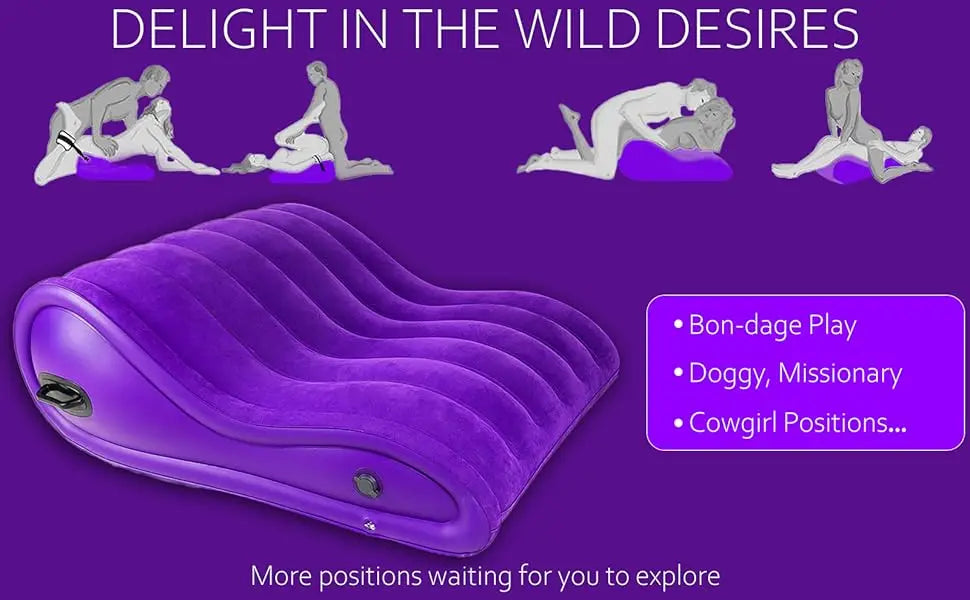 DELIGHT IN THE WILD DESIRES

• Bon-dage Play
• Doggy, Missionary
• Cowgirl Positions...

More positions waiting for you to explore